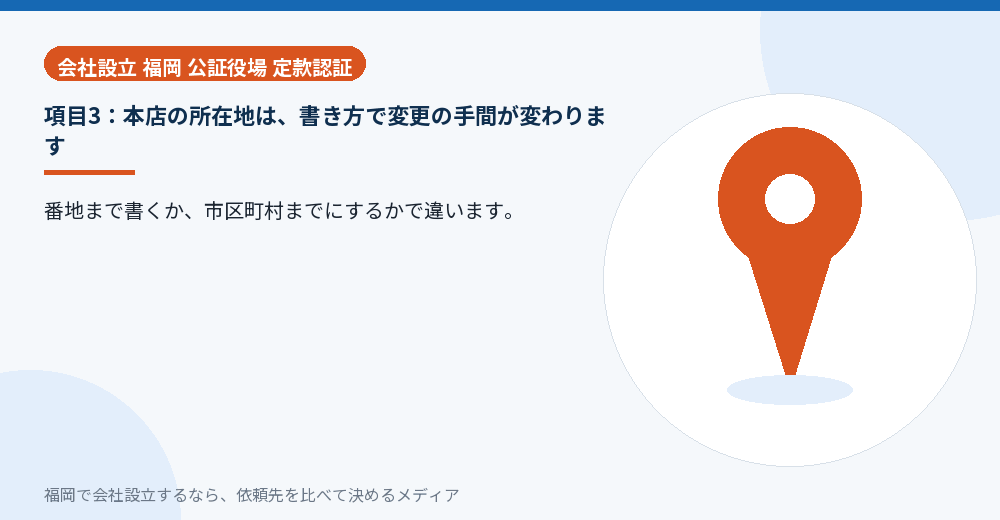 会社設立 福岡 公証役場 定款認証

項目3：本店の所在地は、書き方で変更の手間が変わります

番地まで書くか、市区町村までにするかで違います。

福岡で会社設立するなら、依頼先を比べて決めるメディア